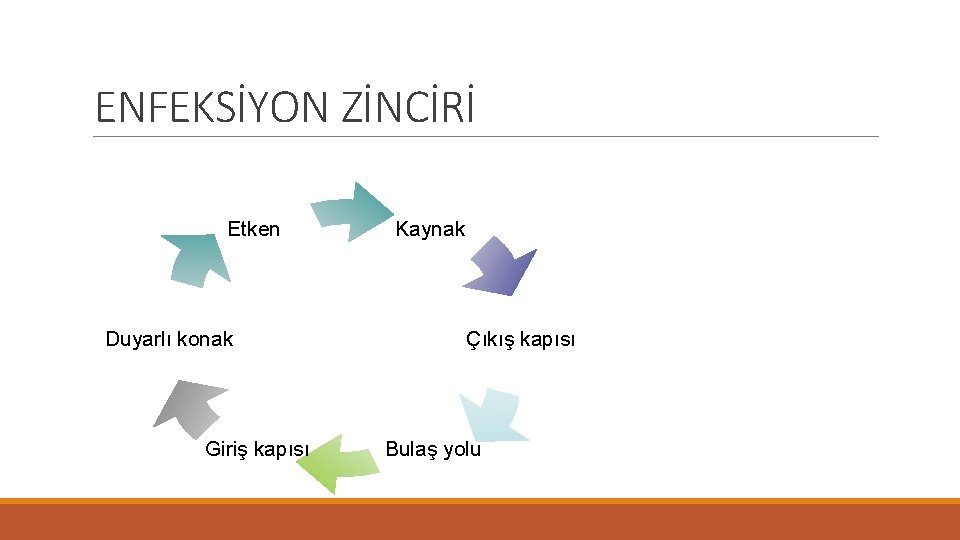 ENFEKSİYON ZİNCİRİ

Etken

Kaynak

Çıkış kapısı

Bulaş yolu

Giriş kapısı

Duyarlı konak